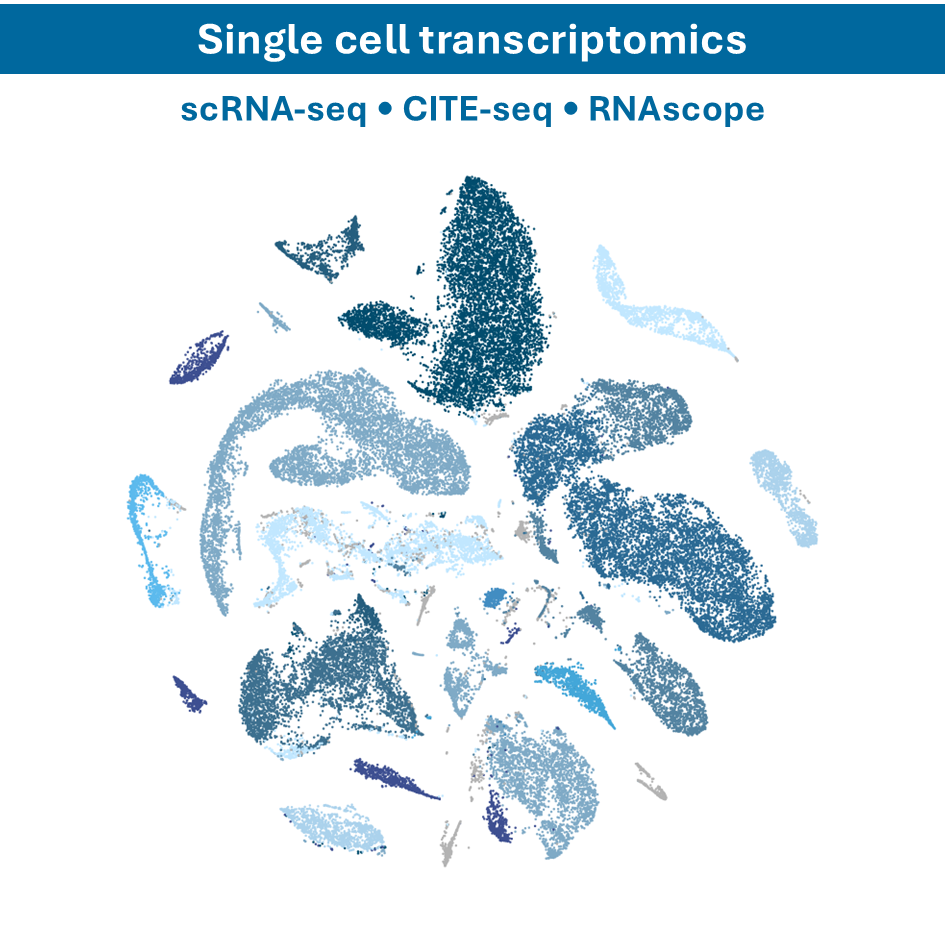 Single cell transcriptomics

scRNA-seq • CITE-seq • RNAscope